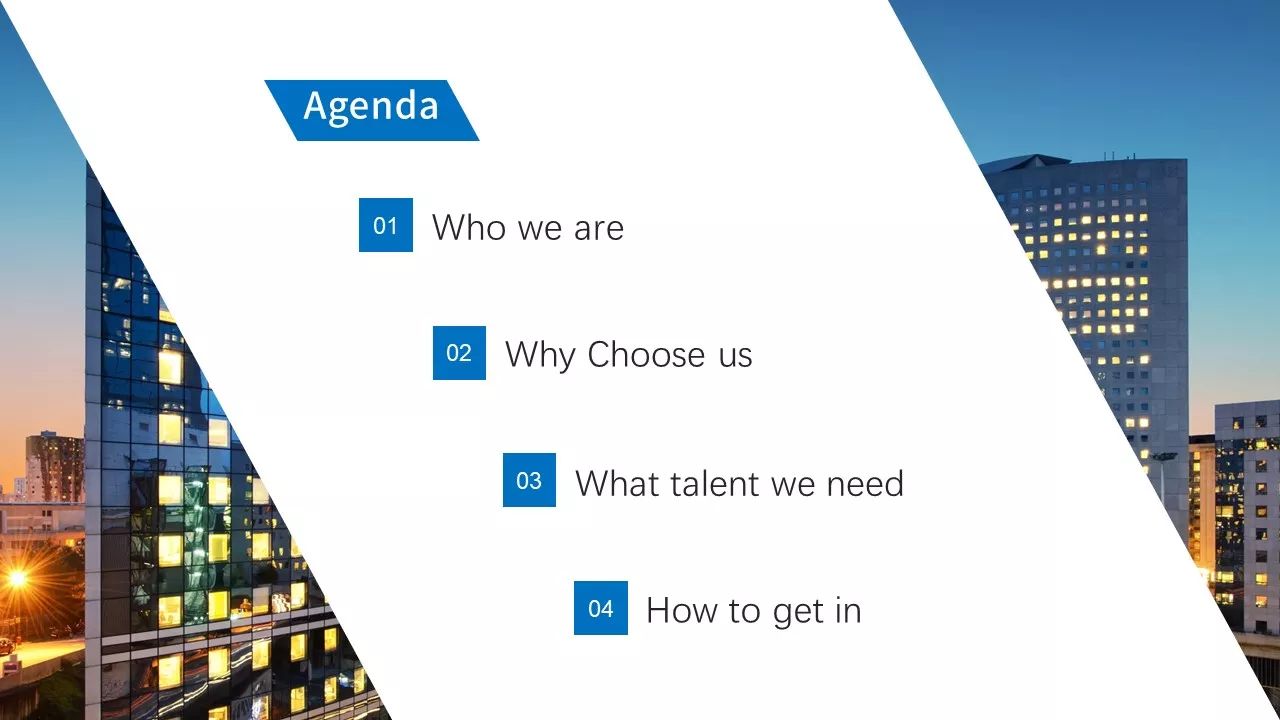 Agenda

01 Who we are

02 Why Choose us

03 What talent we need

04 How to get in